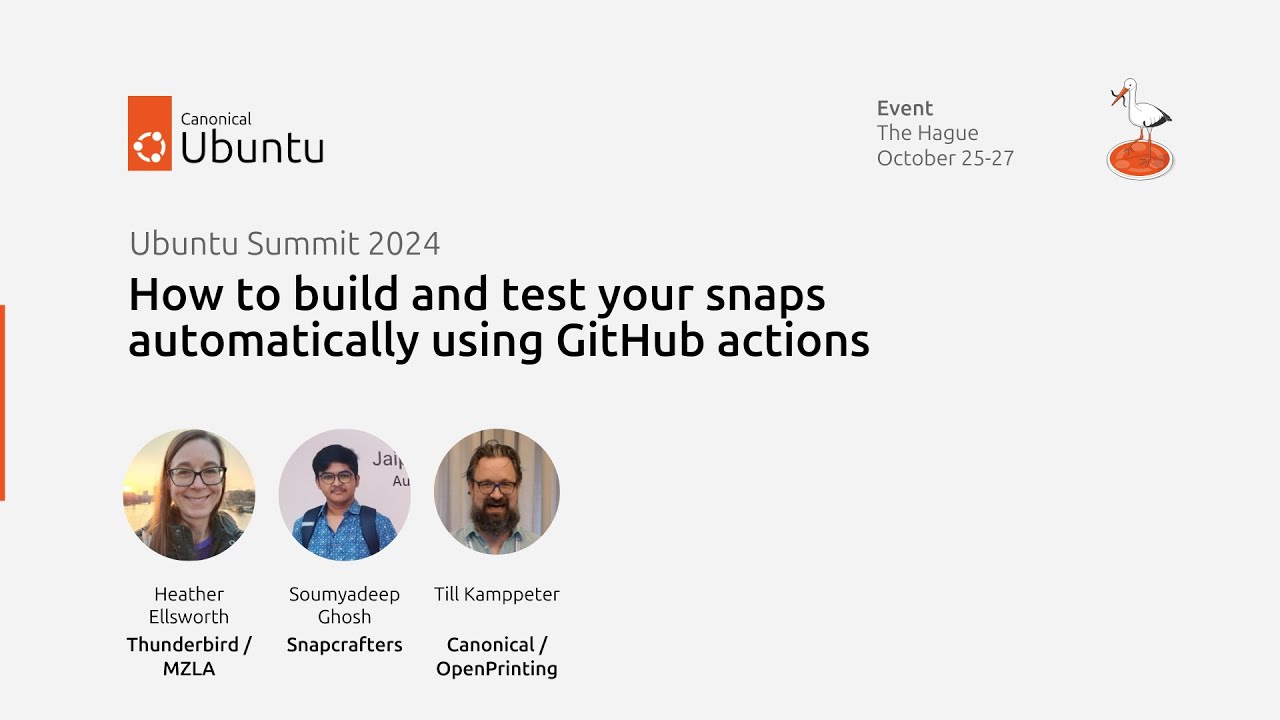 Canonical
Ubuntu

Event
The Hague
October 25-27

Ubuntu Summit 2024

How to build and test your snaps automatically using GitHub actions

Jaip
Au

Heather Ellsworth
Thunderbird / MZLA

Soumyadeep Ghosh
Snapcrafters

Till Kamppeter
Canonical / OpenPrinting